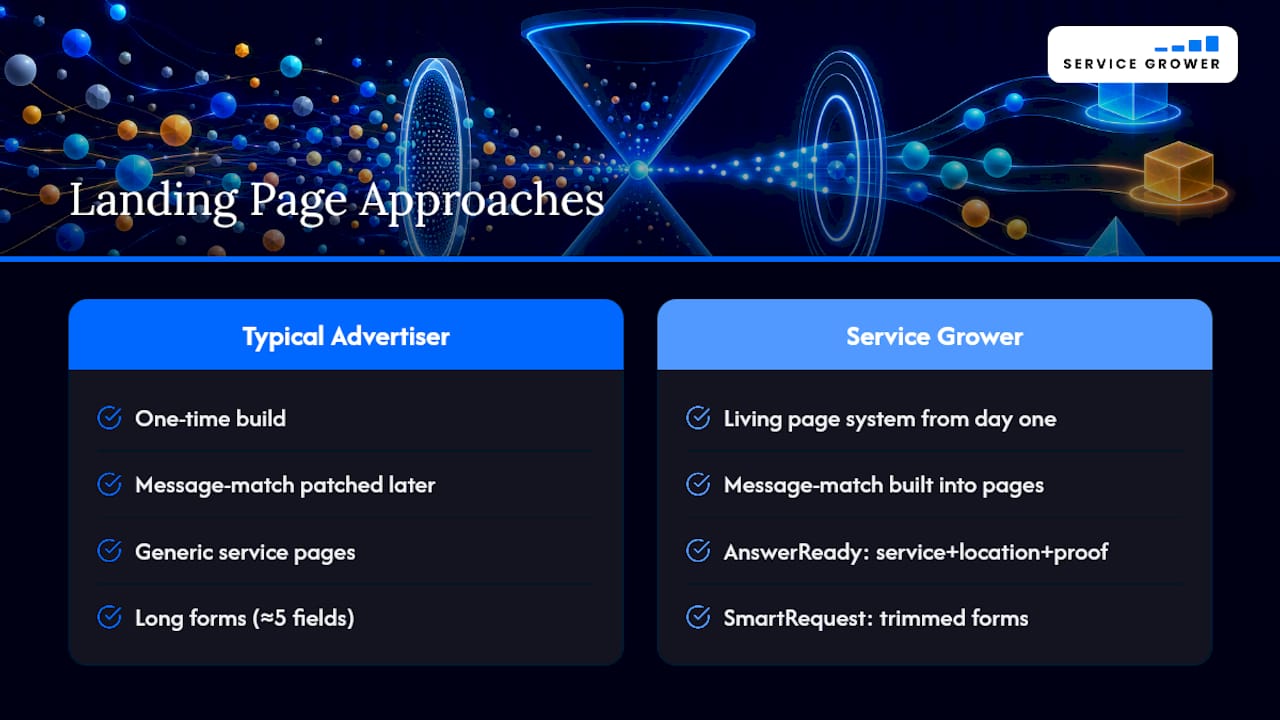 SERVICE GROWER

Landing Page Approaches

Typical Advertiser

One-time build

Message-match patched later

Generic service pages

Long forms (≈5 fields)

Service Grower

Living page system from day one

Message-match built into pages

AnswerReady: service+location+proof

SmartRequest: trimmed forms